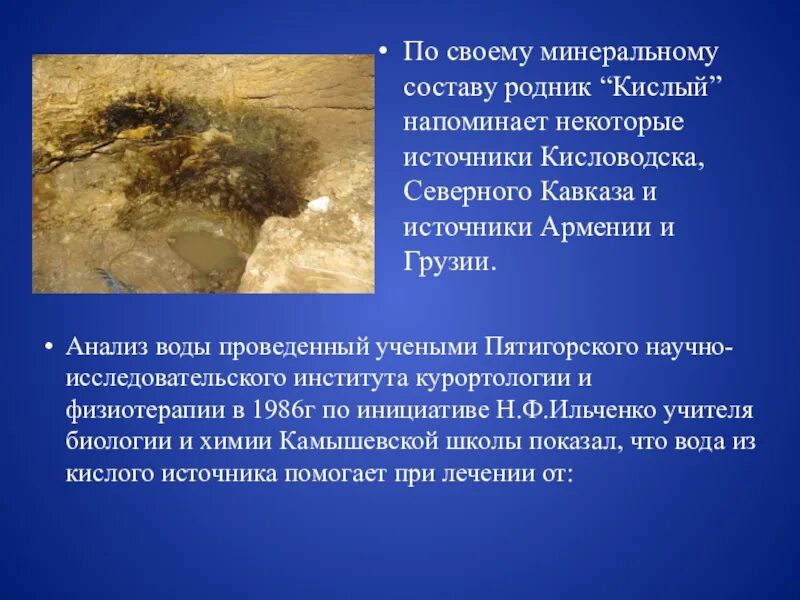 • По своему минеральному составу родник “Кислый” напоминает некоторые источники Кисловодска, Северного Кавказа и источники Армении и Грузии.

• Анализ воды проведенный учеными Пятигорского научно-исследовательского института курортологии и физиотерапии в 1986г по инициативе Н.Ф.Ильченко учителя биологии и химии Камышевской школы показал, что вода из кислого источника помогает при лечении от: